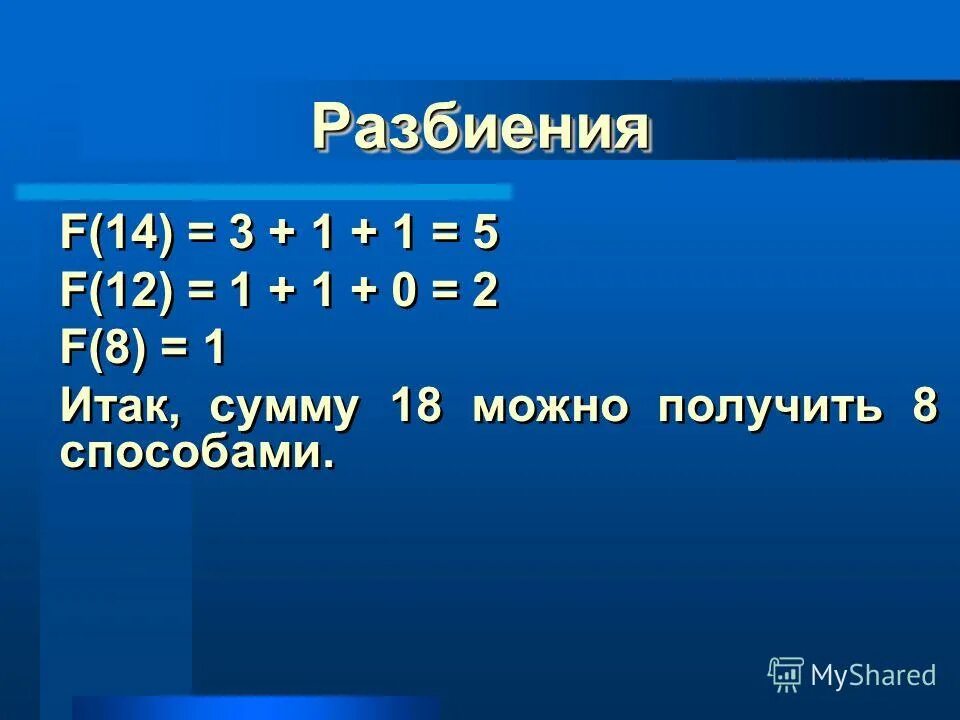 Разбиения

$F(14) = 3 + 1 + 1 = 5$
$F(12) = 1 + 1 + 0 = 2$
$F(8) = 1$
Итак, сумму 18 можно получить 8 способами.

MyShared